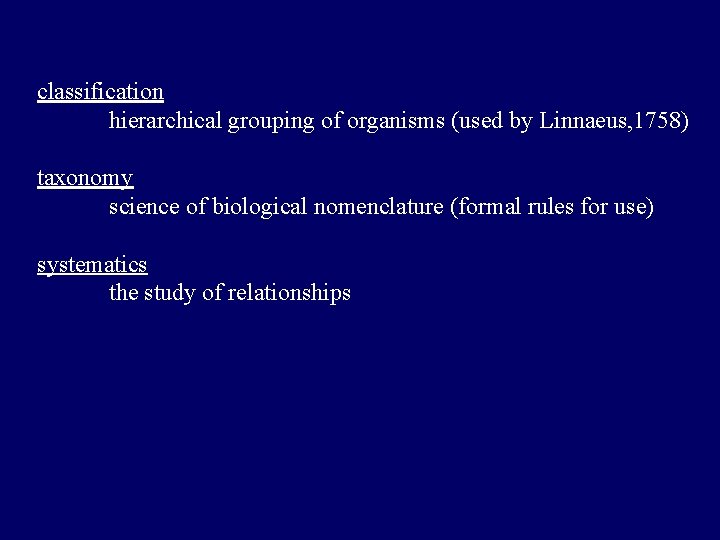 classification
hierarchical grouping of organisms (used by Linnaeus,1758)

taxonomy
science of biological nomenclature (formal rules for use)

systematics
the study of relationships